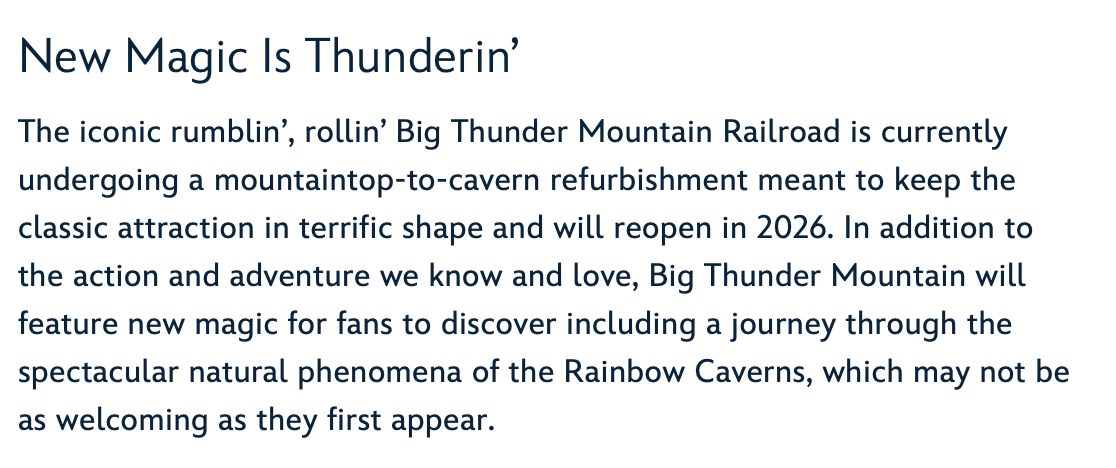 New Magic Is Thunderin’

The iconic rumblin’, rollin’ Big Thunder Mountain Railroad is currently undergoing a mountaintop-to-cavern refurbishment meant to keep the classic attraction in terrific shape and will reopen in 2026. In addition to the action and adventure we know and love, Big Thunder Mountain will feature new magic for fans to discover including a journey through the spectacular natural phenomena of the Rainbow Caverns, which may not be as welcoming as they first appear.